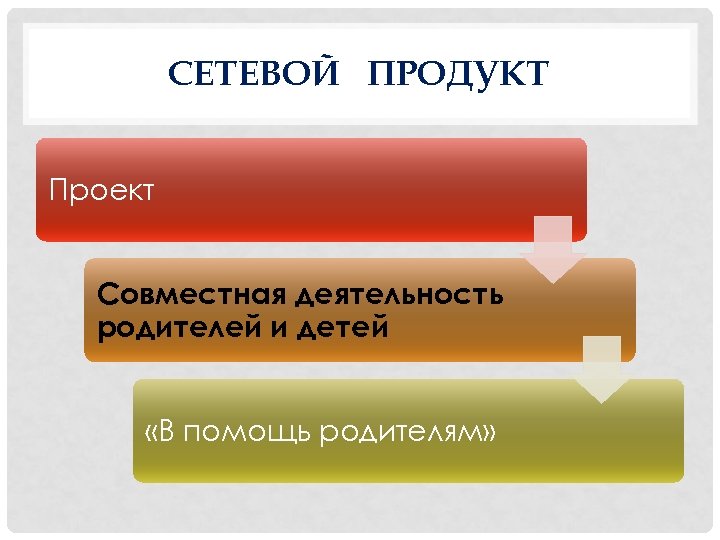 СЕТЕВОЙ ПРОДУКТ

Проект

Совместная деятельность родителей и детей

«В помощь родителям»